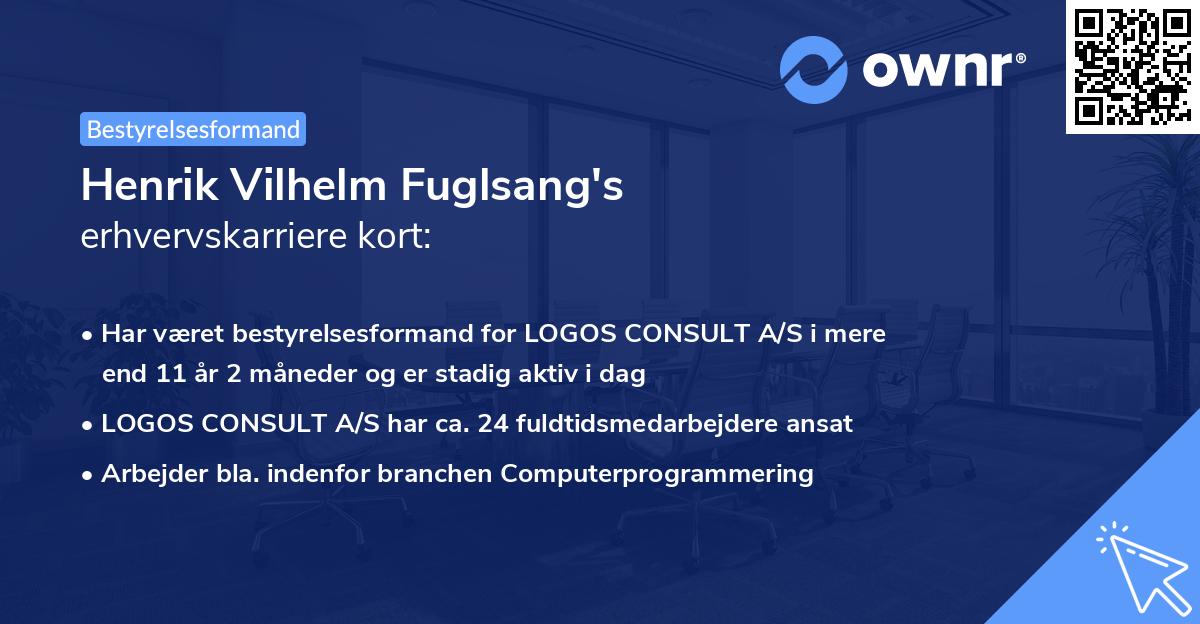 ownr®

Bestyrelsesformand

Henrik Vilhelm Fuglsang's
erhvervskarriere kort:

• Har været bestyrelsesformand for LOGOS CONSULT A/S i mere end 11 år 2 måneder og er stadig aktiv i dag
• LOGOS CONSULT A/S har ca. 24 fuldtidsmedarbejdere ansat
• Arbejder bla. indenfor branchen Computerprogrammering